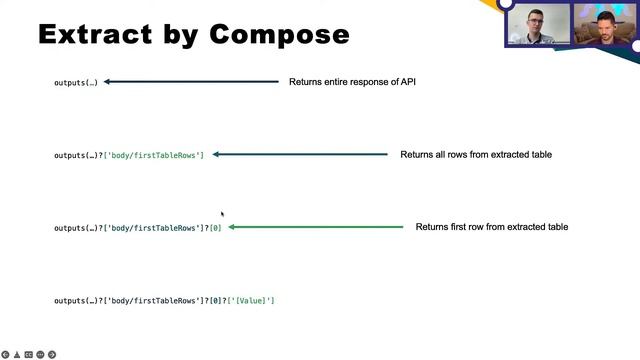 Extract by Compose

outputs(…) Returns entire response of API

outputs(…)?['body/firstTableRows'] Returns all rows from extracted table

outputs(…)?['body/firstTableRows']?[0] Returns first row from extracted table

outputs(…)?['body/firstTableRows']?[0]?['[Value]']